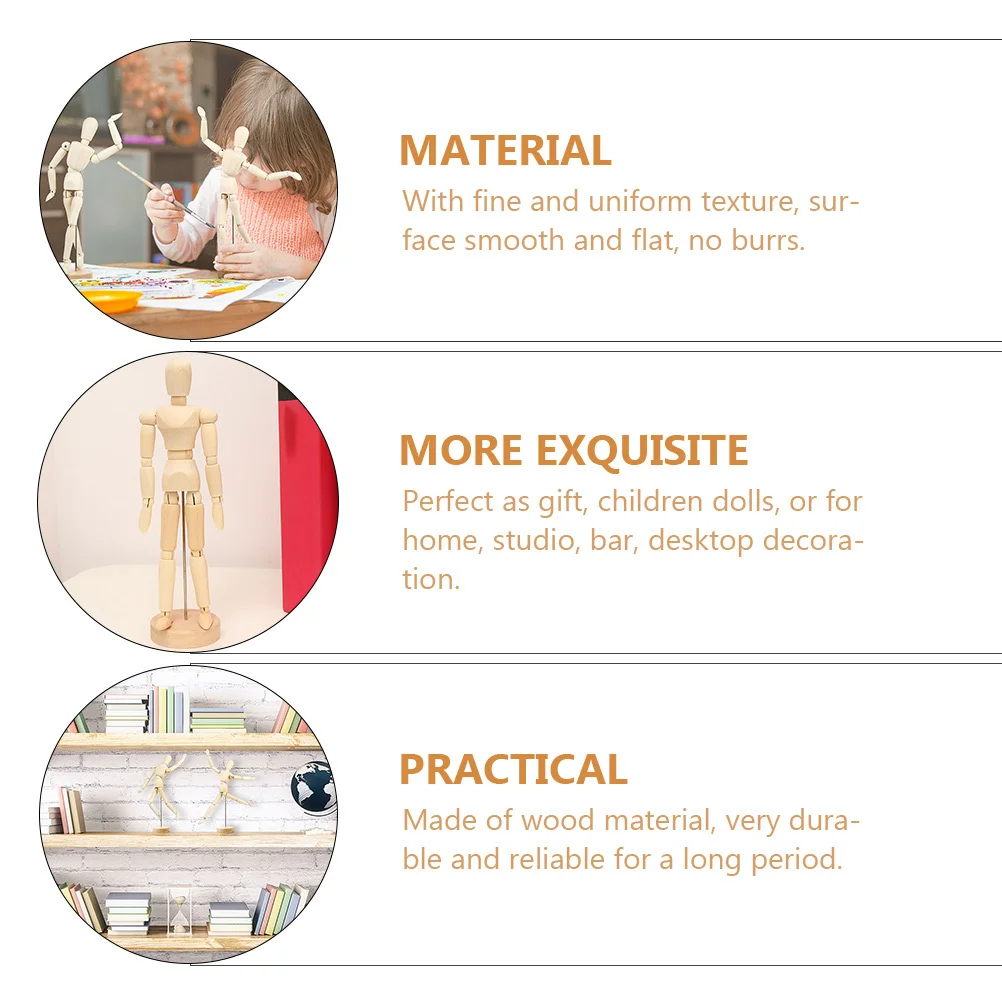 MATERIAL

With fine and uniform texture, surface smooth and flat, no burrs.

MORE EXQUISITE

Perfect as gift, children dolls, or for home, studio, bar, desktop decoration.

PRACTICAL

Made of wood material, very durable and reliable for a long period.